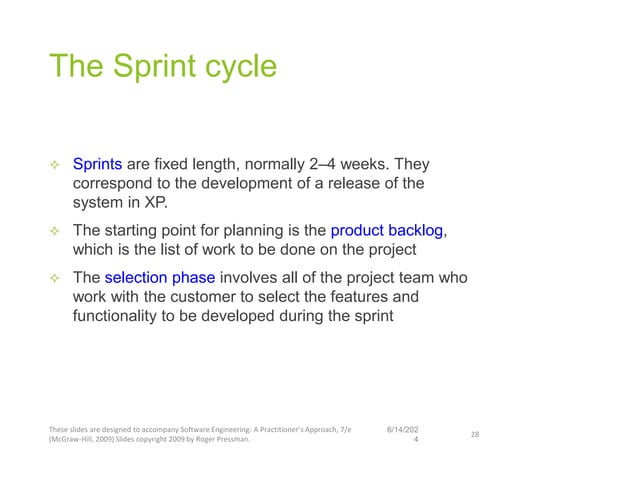 The Sprint cycle

✧ Sprints are fixed length, normally 2–4 weeks. They correspond to the development of a release of the system in XP.

✧ The starting point for planning is the product backlog, which is the list of work to be done on the project

✧ The selection phase involves all of the project team who work with the customer to select the features and functionality to be developed during the sprint

These slides are designed to accompany Software Engineering: A Practitioner's Approach, 7/e (McGraw-Hill, 2009) Slides copyright 2009 by Roger Pressman.

6/14/2024

28